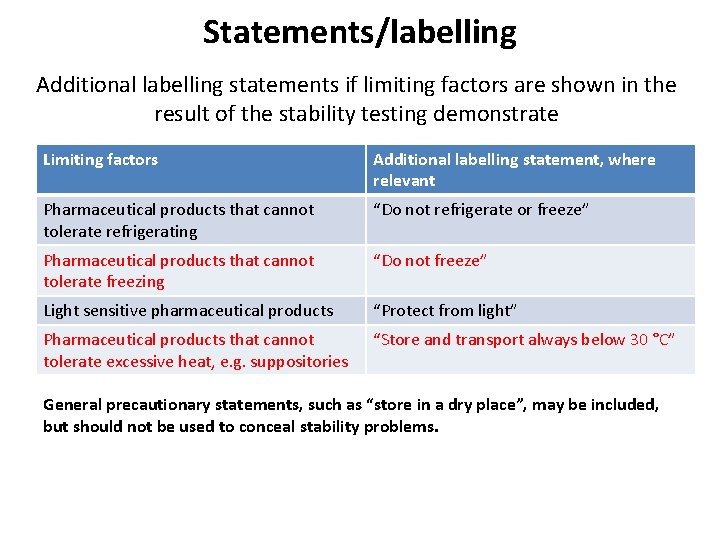 Statements/labelling

Additional labelling statements if limiting factors are shown in the result of the stability testing demonstrate

| Limiting factors | Additional labelling statement, where relevant |
|---|---|
| Pharmaceutical products that cannot tolerate refrigerating | “Do not refrigerate or freeze” |
| Pharmaceutical products that cannot tolerate freezing | “Do not freeze” |
| Light sensitive pharmaceutical products | “Protect from light” |
| Pharmaceutical products that cannot tolerate excessive heat, e.g. suppositories | “Store and transport always below 30 °C” |

General precautionary statements, such as “store in a dry place”, may be included, but should not be used to conceal stability problems.